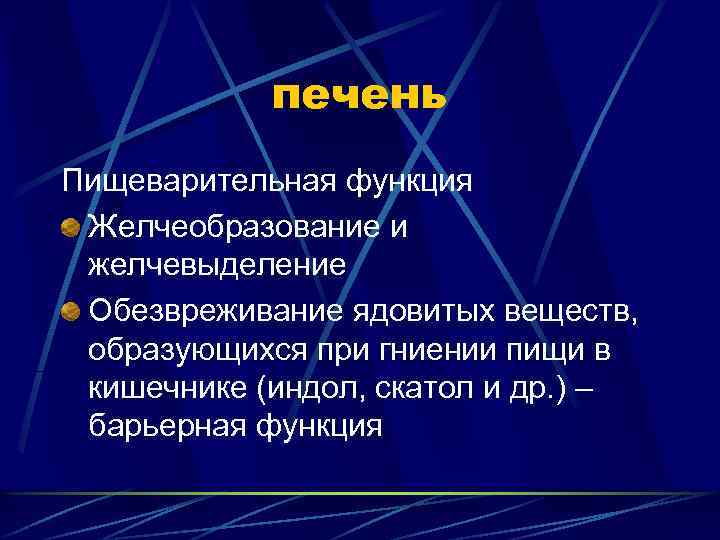 печень

Пищеварительная функция

Желчеобразование и желчевыделение

Обезвреживание ядовитых веществ, образующихся при гниении пищи в кишечнике (индол, скатол и др.) – барьерная функция